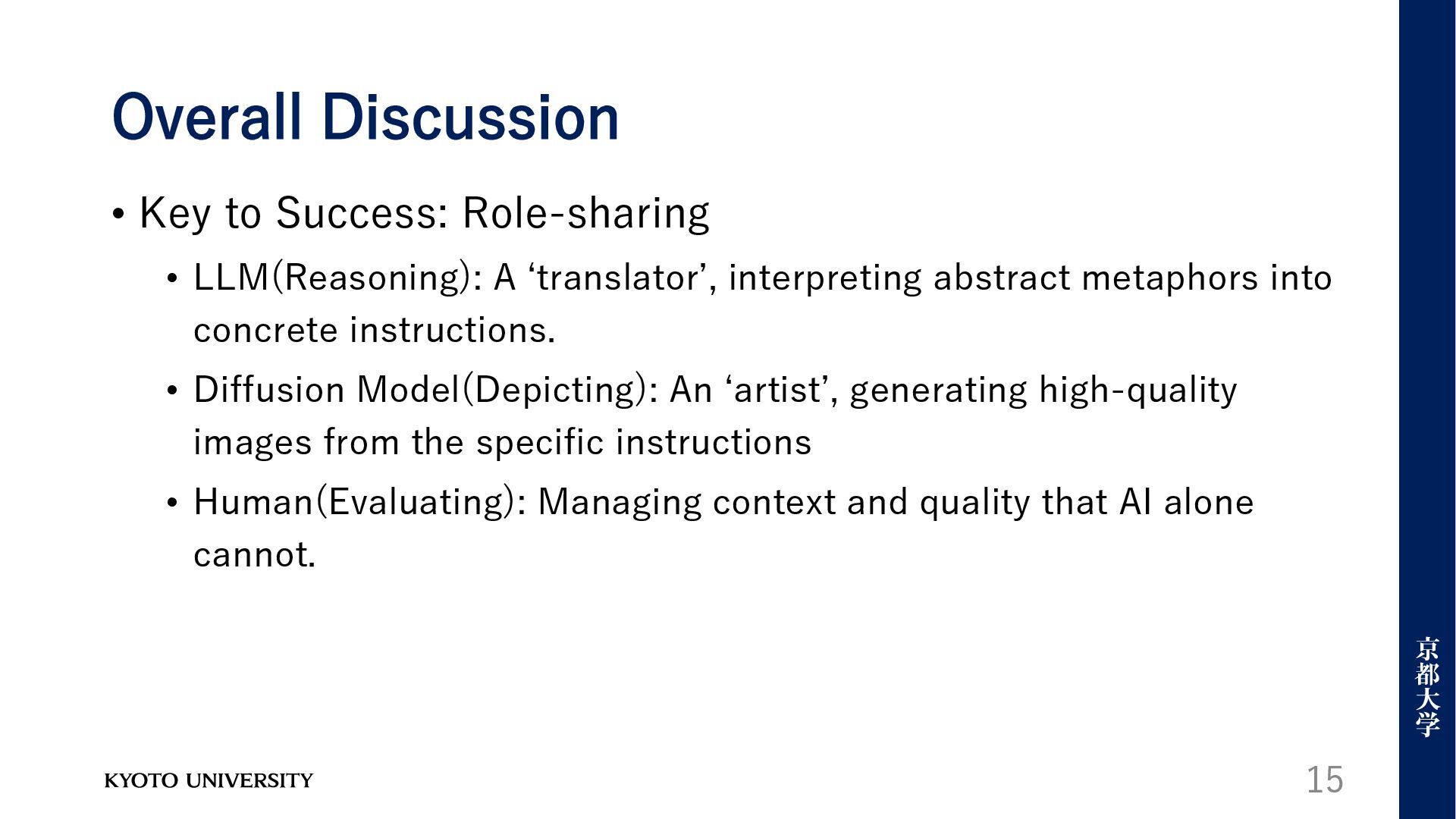 Overall Discussion

• Key to Success: Role-sharing

• LLM(Reasoning): A ‘translator’, interpreting abstract metaphors into concrete instructions.

• Diffusion Model(Depicting): An ‘artist’, generating high-quality images from the specific instructions

• Human(Evaluating): Managing context and quality that AI alone cannot.

京都大学

KYOTO UNIVERSITY

15